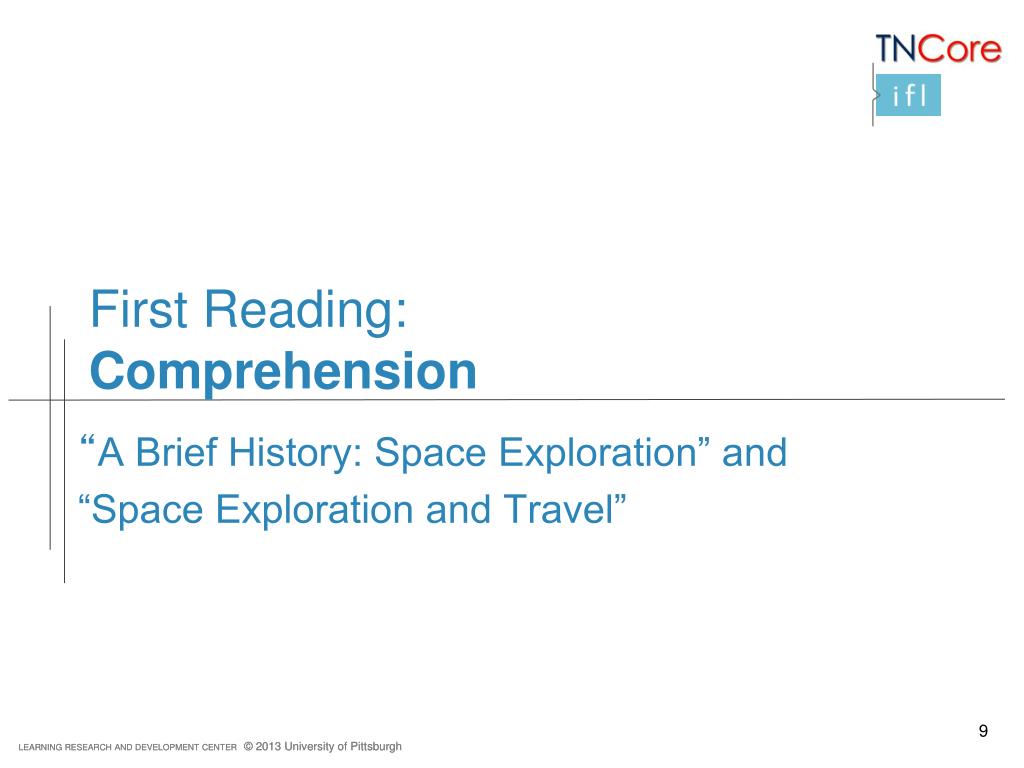 TNCore
ifl

First Reading:
Comprehension

“A Brief History: Space Exploration” and
“Space Exploration and Travel”

9

LEARNING RESEARCH AND DEVELOPMENT CENTER © 2013 University of Pittsburgh